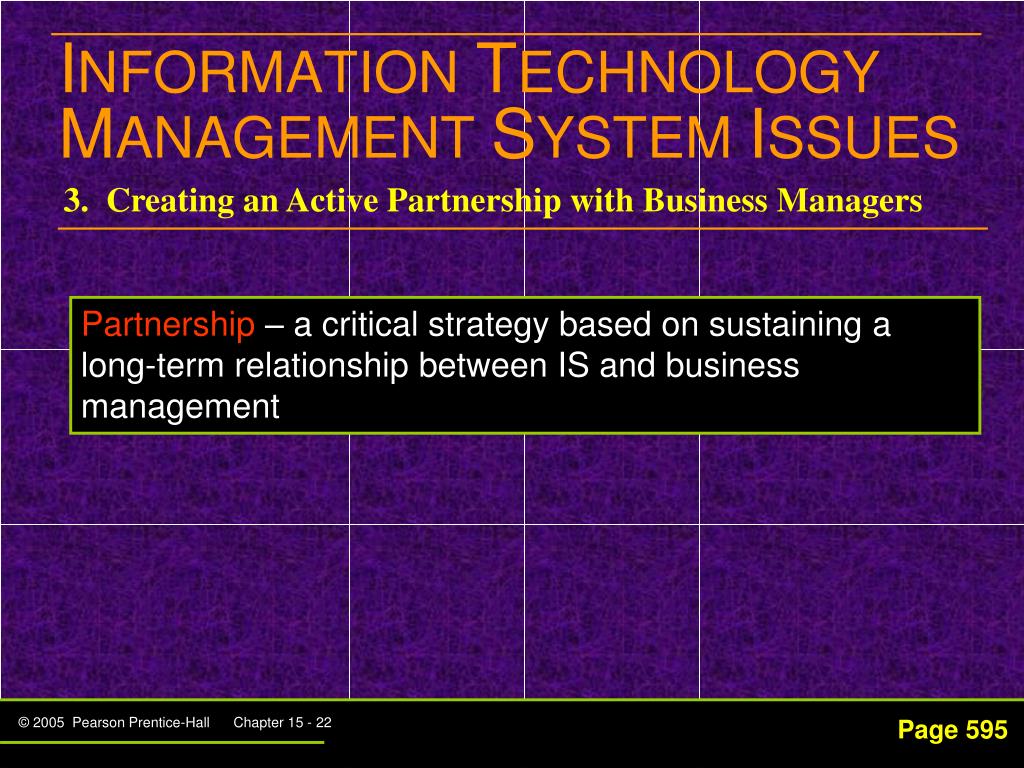 INFORMATION TECHNOLOGY MANAGEMENT SYSTEM ISSUES

3. Creating an Active Partnership with Business Managers

Partnership – a critical strategy based on sustaining a long-term relationship between IS and business management

© 2005 Pearson Prentice-Hall Chapter 15 - 22

Page 595